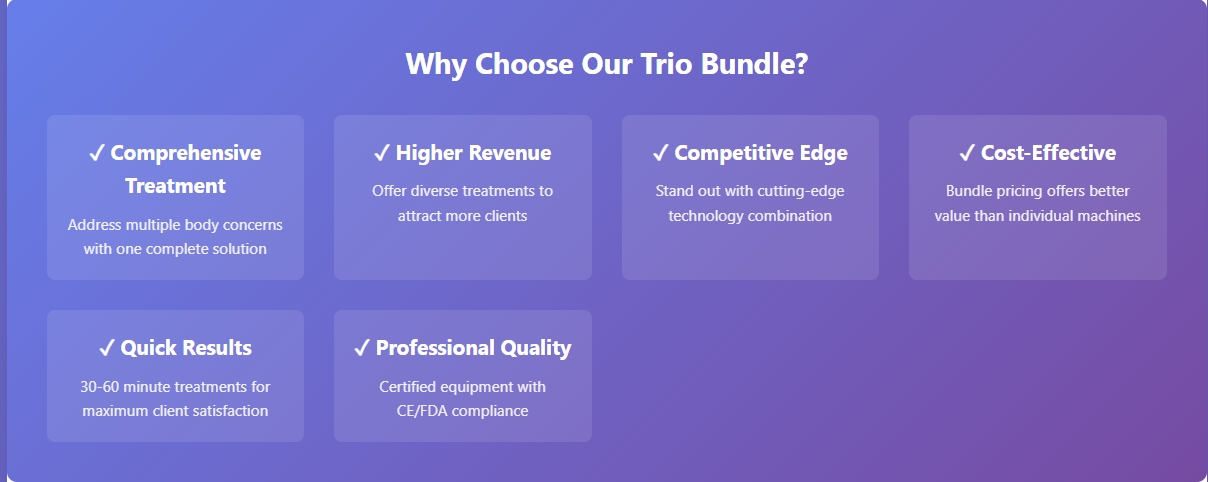 Why Choose Our Trio Bundle?

✓ Comprehensive Treatment

Address multiple body concerns with one complete solution

✓ Higher Revenue

Offer diverse treatments to attract more clients

✓ Competitive Edge

Stand out with cutting-edge technology combination

✓ Cost-Effective

Bundle pricing offers better value than individual machines

✓ Quick Results

30-60 minute treatments for maximum client satisfaction

✓ Professional Quality

Certified equipment with CE/FDA compliance